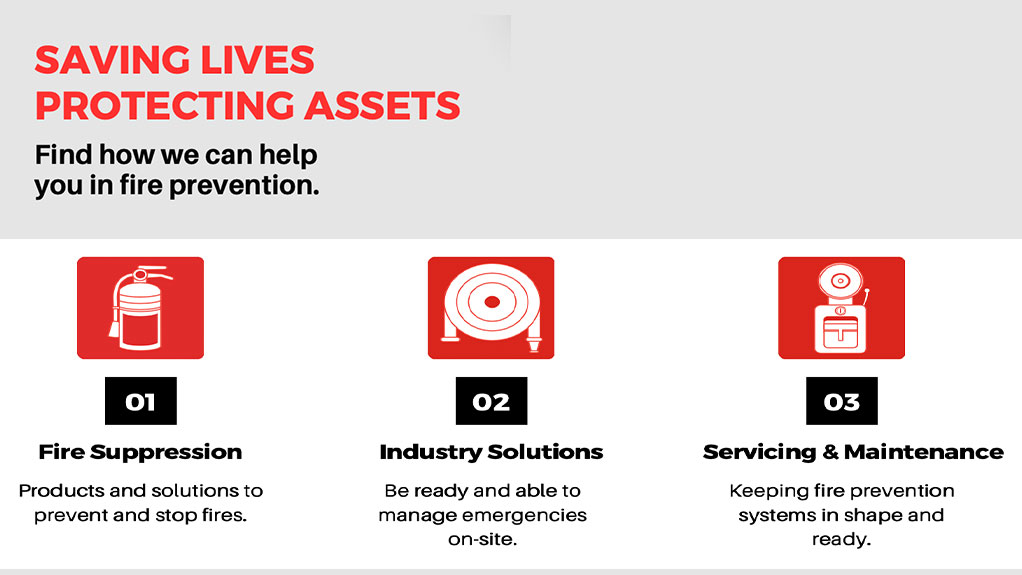 SAVING LIVES
PROTECTING ASSETS

Find how we can help you in fire prevention.

01

Fire Suppression

Products and solutions to prevent and stop fires.

02

Industry Solutions

Be ready and able to manage emergencies on-site.

03

Servicing & Maintenance

Keeping fire prevention systems in shape and ready.